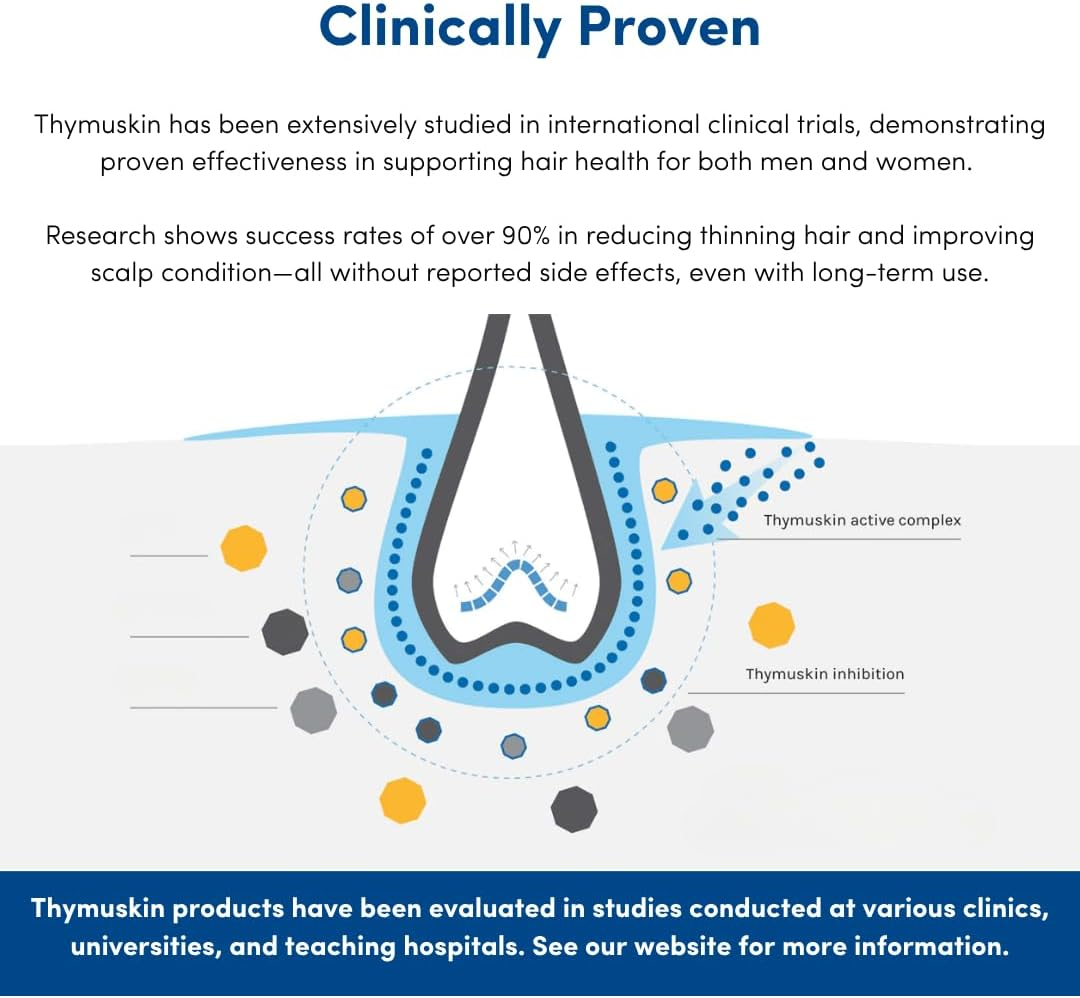 Clinically Proven

Thymuskin has been extensively studied in international clinical trials, demonstrating proven effectiveness in supporting hair health for both men and women.

Research shows success rates of over 90% in reducing thinning hair and improving scalp condition—all without reported side effects, even with long-term use.

Thymuskin active complex

Thymuskin inhibition

Thymuskin products have been evaluated in studies conducted at various clinics, universities, and teaching hospitals. See our website for more information.